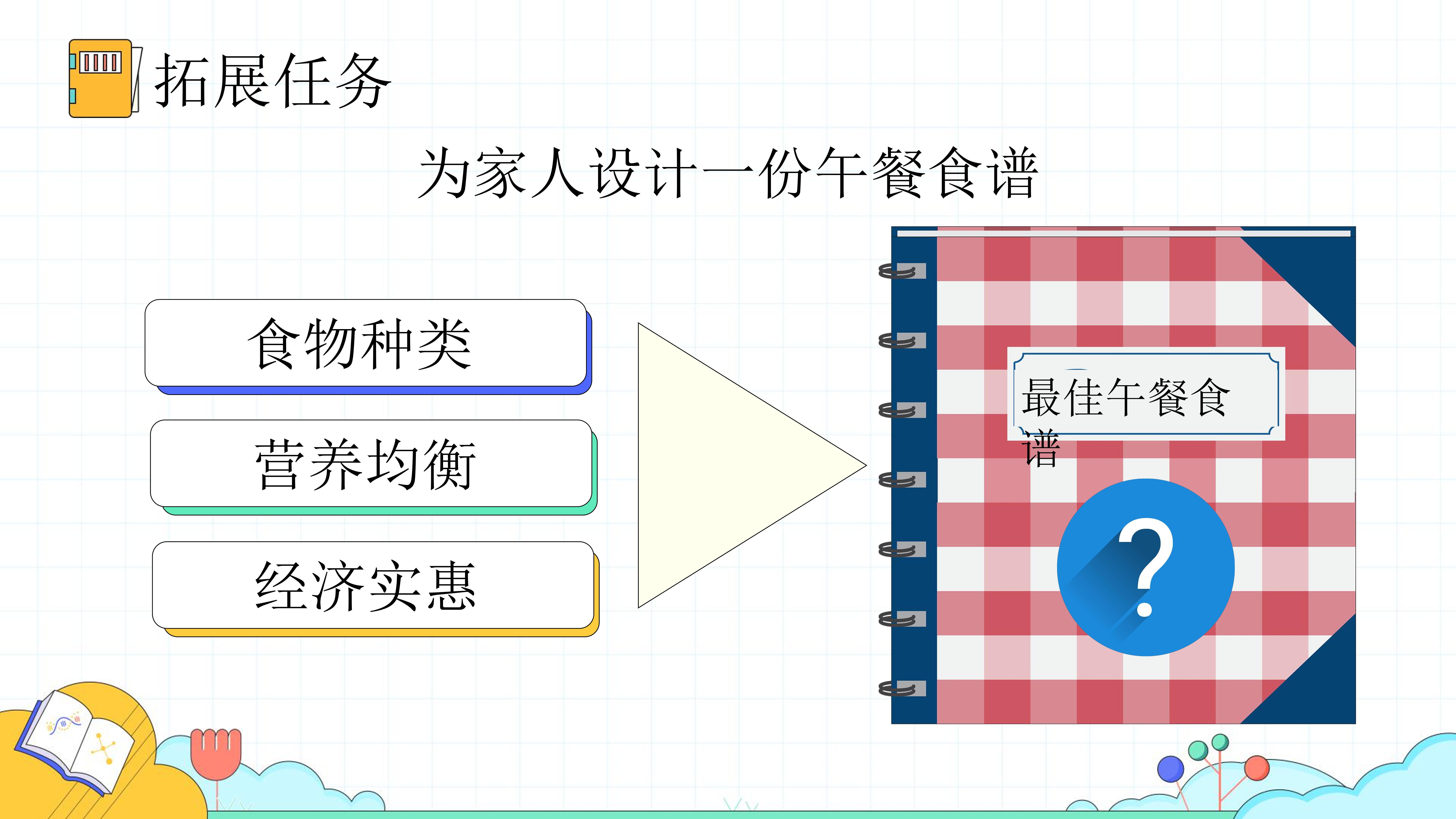 拓展任务

为家人设计一份午餐食谱

食物种类

营养均衡

经济实惠

最佳午餐食谱

?